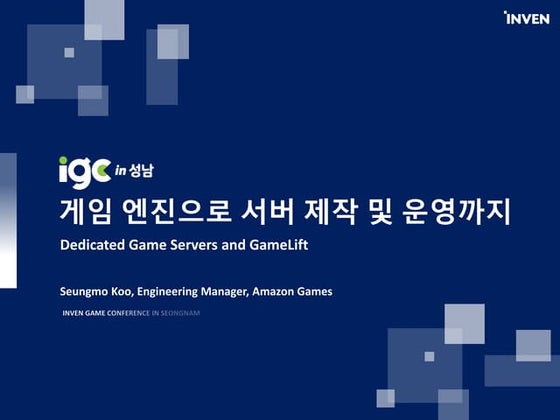 INVEN

igc in 성남

게임 엔진으로 서버 제작 및 운영까지

Dedicated Game Servers and GameLift

Seungmo Koo, Engineering Manager, Amazon Games

INVEN GAME CONFERENCE IN SEONGNAM